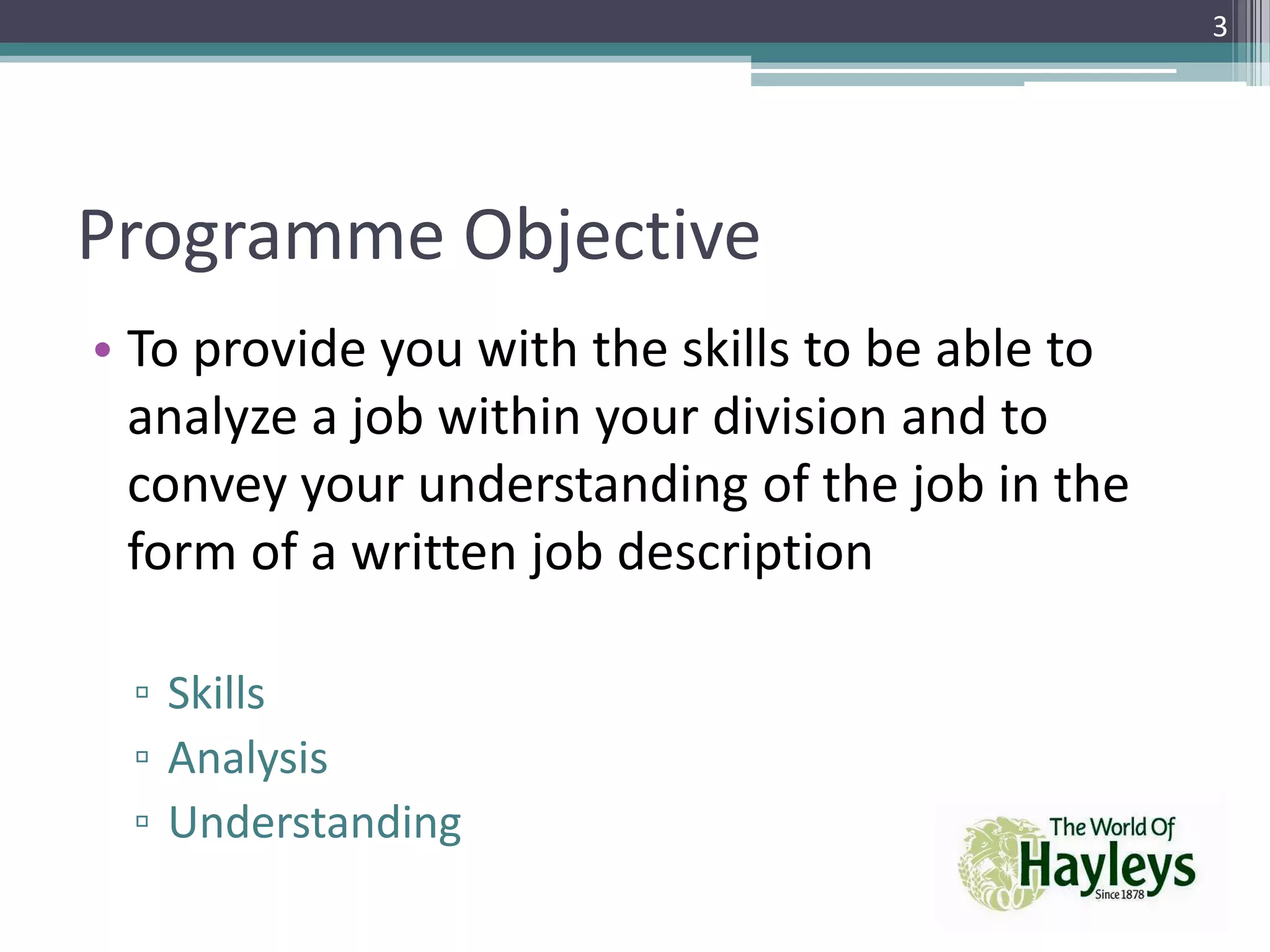 3

Programme Objective

• To provide you with the skills to be able to analyze a job within your division and to convey your understanding of the job in the form of a written job description

▫ Skills
▫ Analysis
▫ Understanding

The World Of
Hayleys
Since 1878